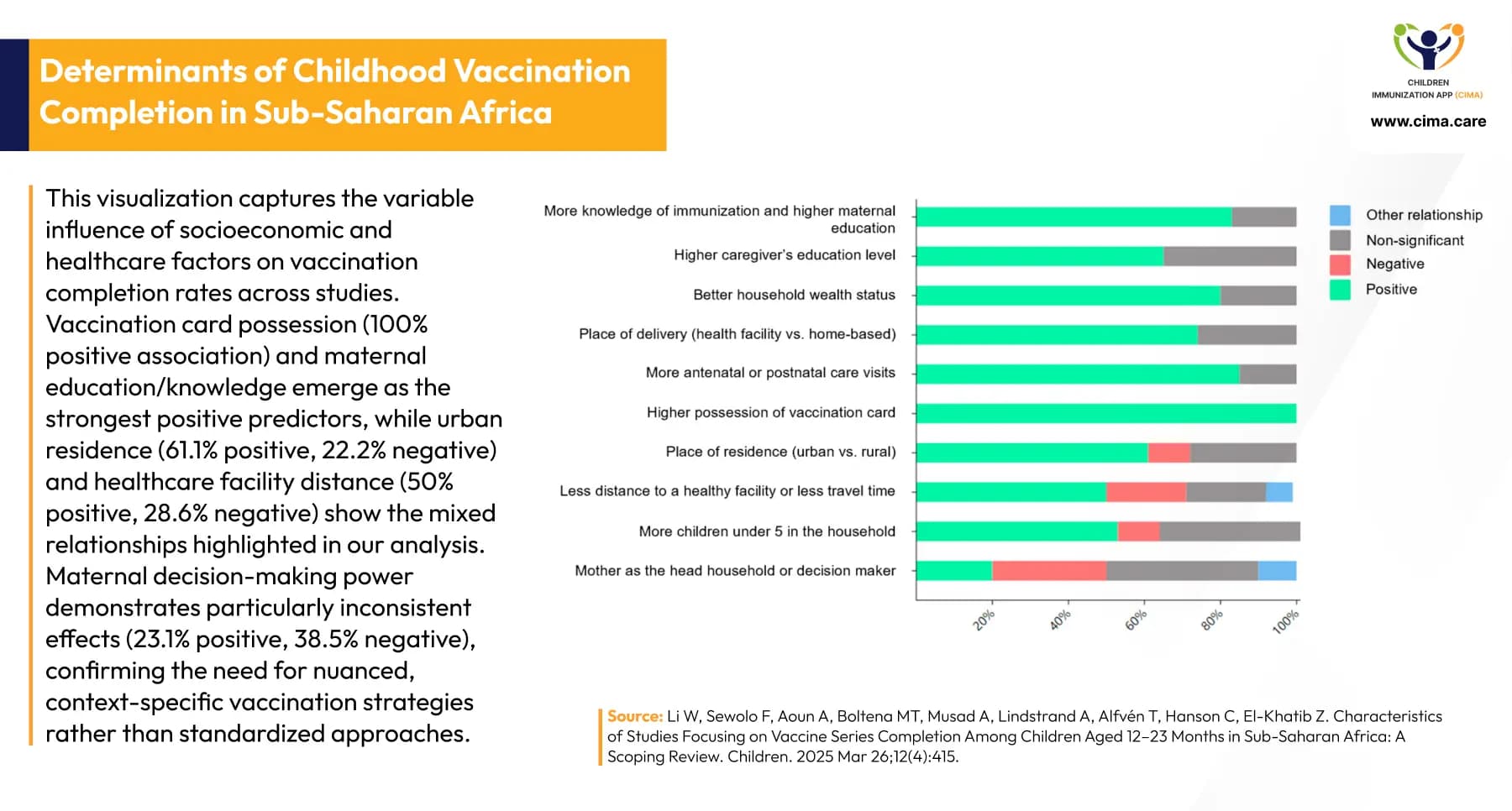 Determinants of Childhood Vaccination Completion in Sub-Saharan Africa

CHILDREN IMMUNIZATION APP (CIMA)
www.cima.care

This visualization captures the variable influence of socioeconomic and healthcare factors on vaccination completion rates across studies. Vaccination card possession (100% positive association) and maternal education/knowledge emerge as the strongest positive predictors, while urban residence (61.1% positive, 22.2% negative) and healthcare facility distance (50% positive, 28.6% negative) show the mixed relationships highlighted in our analysis. Maternal decision-making power demonstrates particularly inconsistent effects (23.1% positive, 38.5% negative), confirming the need for nuanced, context-specific vaccination strategies rather than standardized approaches.

More knowledge of immunization and higher maternal education
Higher caregiver's education level
Better household wealth status
Place of delivery (health facility vs. home-based)
More antenatal or postnatal care visits
Higher possession of vaccination card
Place of residence (urban vs. rural)
Less distance to a healthy facility or less travel time
More children under 5 in the household
Mother as the head household or decision maker

20%
40%
60%
80%
100%

Other relationship
Non-significant
Negative
Positive

Source: Li W, Sewolo F, Aoun A, Boltena MT, Musad A, Lindstrand A, Alfvén T, Hanson C, El-Khatib Z. Characteristics of Studies Focusing on Vaccine Series Completion Among Children Aged 12–23 Months in Sub-Saharan Africa: A Scoping Review. Children. 2025 Mar 26;12(4):415.